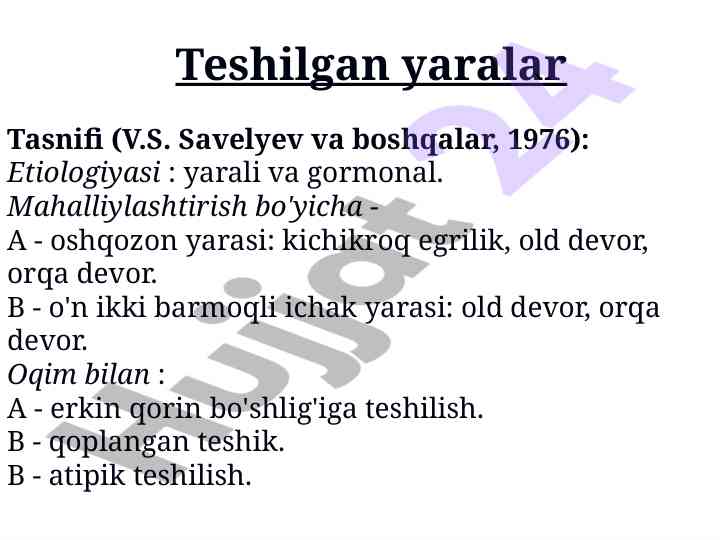 Teshilgan yaralar

Tasnifi (V.S. Savelyev va boshqalar, 1976):
Etiologiyasi : yarali va gormonal.
Mahalliylashtirish bo'yicha -
A - oshqozon yarasi: kichikroq egrilik, old devor, orqa devor.
B - o'n ikki barmoqli ichak yarasi: old devor, orqa devor.
Oqim bilan :
A - erkin qorin bo'shlig'iga teshilish.
B - qoplangan teshik.
B - atipik teshilish.

Hujjat 24